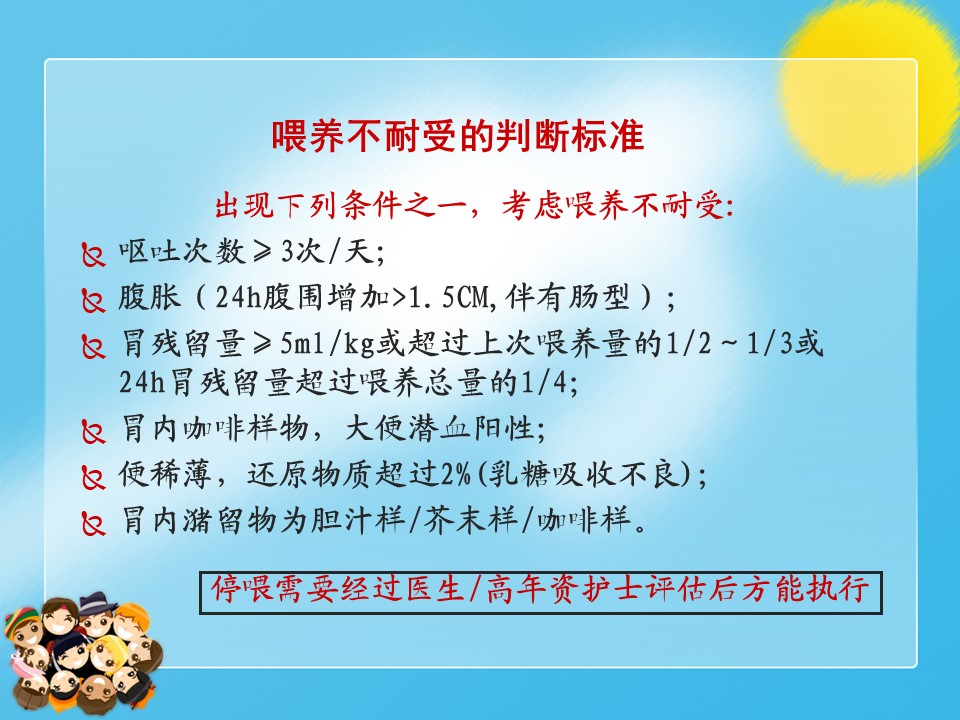 喂养不耐受的判断标准

出现下列条件之一，考虑喂养不耐受:

呕吐次数≥3次/天;

腹胀（24h腹围增加>1.5CM,伴有肠型）;

胃残留量≥5ml/kg或超过上次喂养量的1/2～1/3或24h胃残留量超过喂养总量的1/4;

胃内咖啡样物，大便潜血阳性;

便稀薄，还原物质超过2%(乳糖吸收不良);

胃内潴留物为胆汁样/芥末样/咖啡样。

停喂需要经过医生/高年资护士评估后方能执行